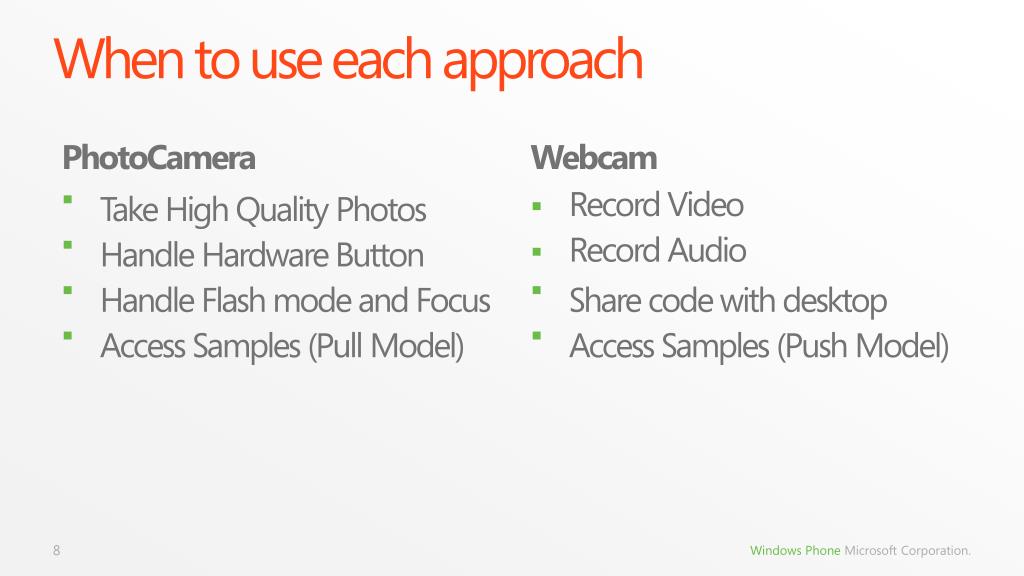 When to use each approach

PhotoCamera

- Take High Quality Photos
- Handle Hardware Button
- Handle Flash mode and Focus
- Access Samples (Pull Model)

Webcam

- Record Video
- Record Audio
- Share code with desktop
- Access Samples (Push Model)

8

Windows Phone Microsoft Corporation.